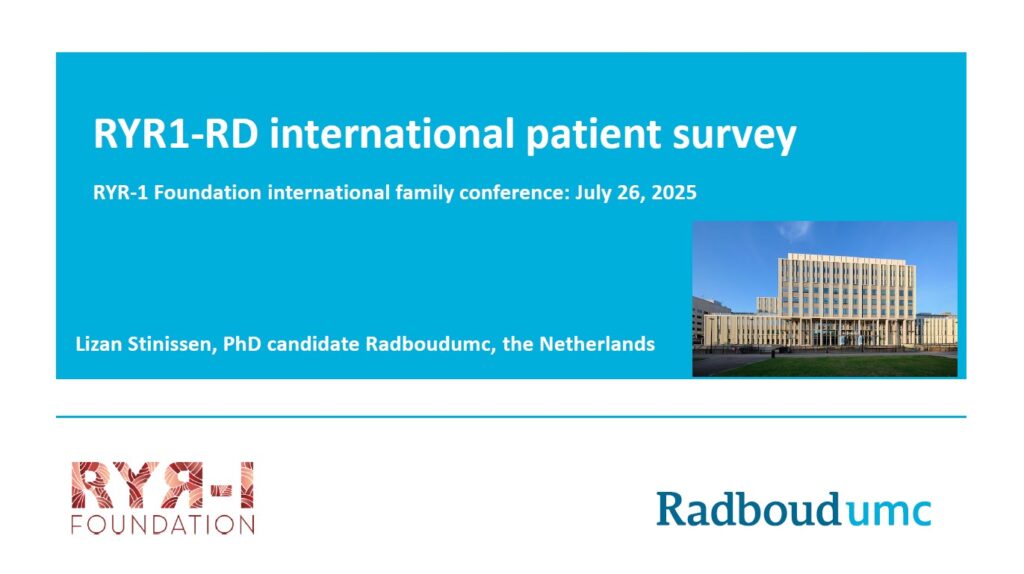 RYR1-RD international patient survey

RYR-1 Foundation international family conference: July 26, 2025

Lizan Stinissen, PhD candidate Radboudumc, the Netherlands

RYR-1
FOUNDATION

Radboudumc